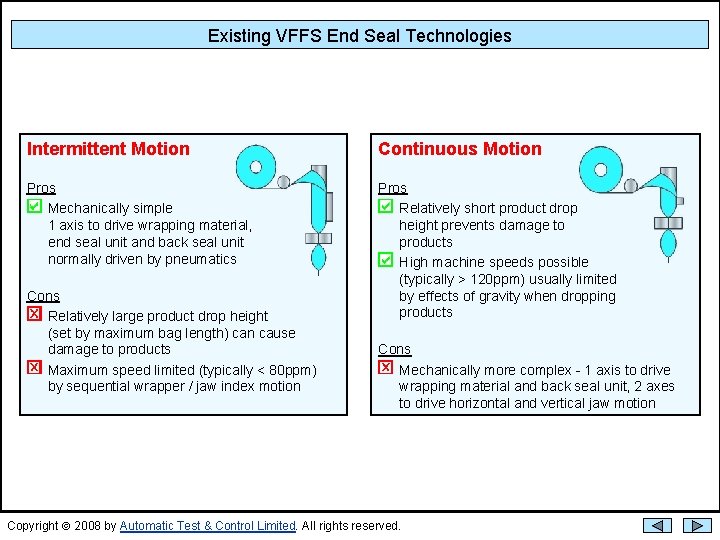 Existing VFFS End Seal Technologies

Intermittent Motion

Pros

Mechanically simple
1 axis to drive wrapping material, end seal unit and back seal unit normally driven by pneumatics

Cons

Relatively large product drop height (set by maximum bag length) can cause damage to products

Maximum speed limited (typically < 80ppm) by sequential wrapper / jaw index motion

Continuous Motion

Pros

Relatively short product drop height prevents damage to products

High machine speeds possible (typically > 120ppm) usually limited by effects of gravity when dropping products

Cons

Mechanically more complex - 1 axis to drive wrapping material and back seal unit, 2 axes to drive horizontal and vertical jaw motion

Copyright © 2008 by Automatic Test & Control Limited. All rights reserved.